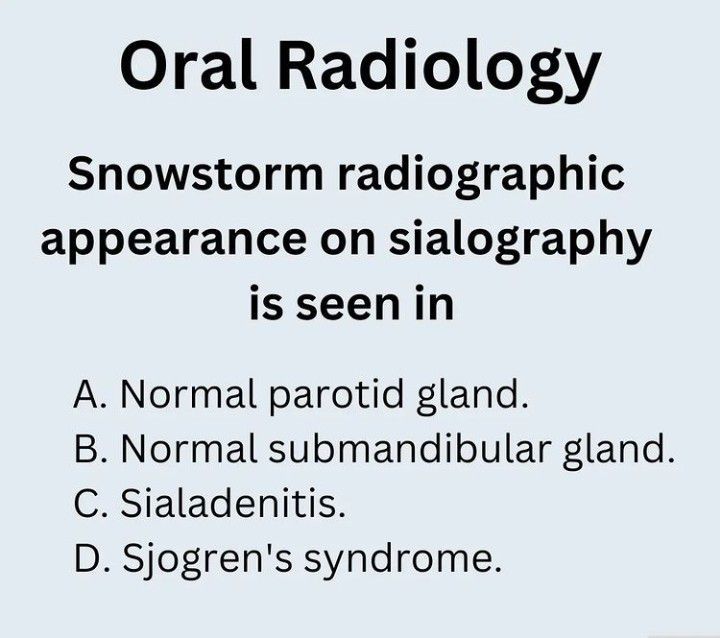 Oral Radiology

Snowstorm radiographic appearance on sialography is seen in

A. Normal parotid gland.
B. Normal submandibular gland.
C. Sialadenitis.
D. Sjogren's syndrome.